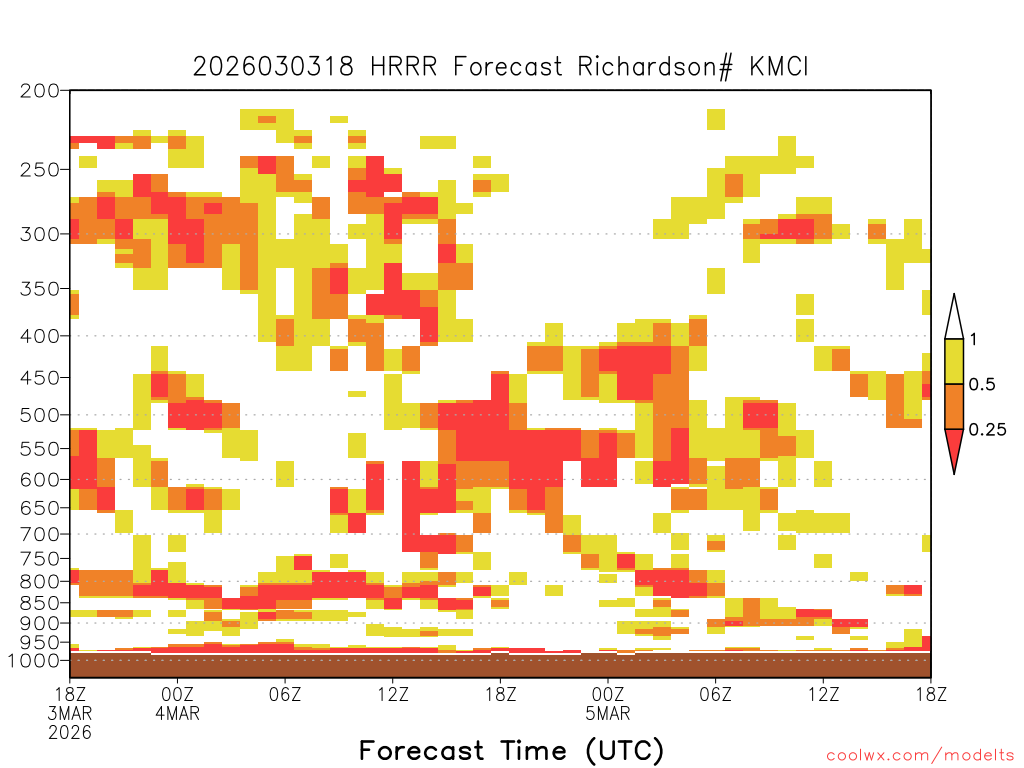 2026030318 HRRR Forecast Richardson# KMCI

200
250
300
350
400
450
500
550
600
650
700
750
800
850
900
950
1000

1
0.5
0.25

18Z 3MAR 2026
00Z 4MAR
06Z
12Z
18Z
00Z 5MAR
06Z
12Z
18Z

Forecast Time (UTC)

coolwx.com/modelts